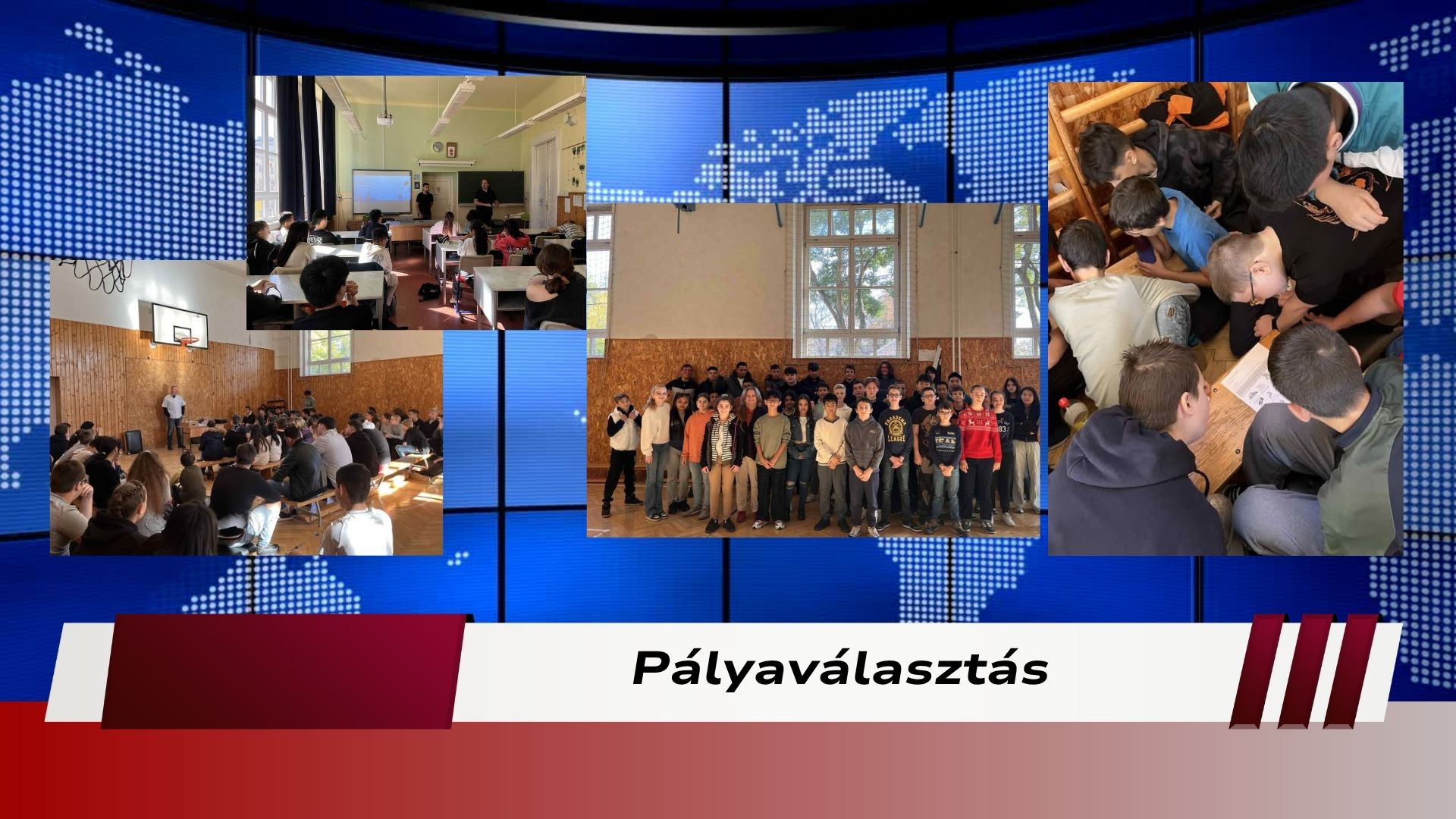 Pályaválasztás